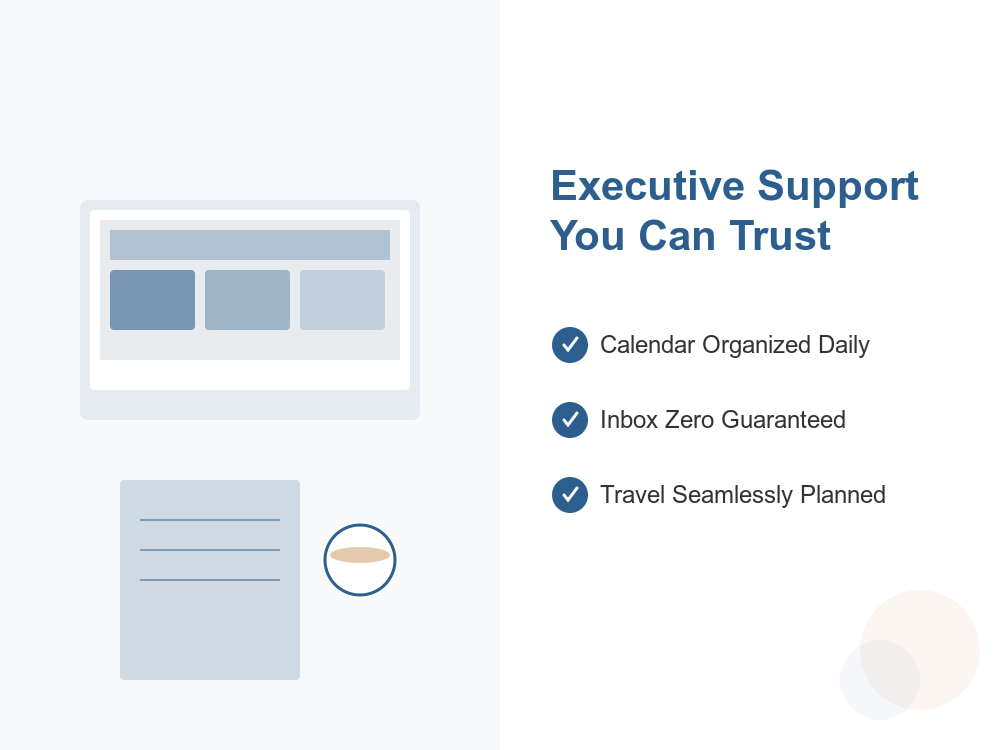 Executive Support You Can Trust

Calendar Organized Daily

Inbox Zero Guaranteed

Travel Seamlessly Planned